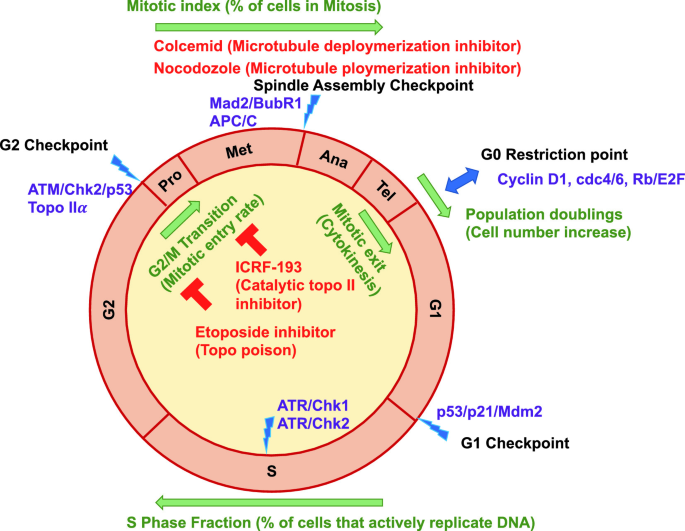 Mitotic index (% of cells in Mitosis)

Colcemid (Microtubule deploymerization inhibitor)

Nocodozole (Microtubule ploymerization inhibitor)

Spindle Assembly Checkpoint

Mad2/BubR1
APC/C

G2 Checkpoint

ATM/Chk2/p53
Topo II$\alpha$

Pro

Met

Ana

Tel

G0 Restriction point

Cyclin D1, cdc4/6, Rb/E2F

Population doublings
(Cell number increase)

G2/M Transition
(Mitotic entry rate)

Mitotic exit
(Cytokinesis)

ICRF-193
(Catalytic topo II
inhibitor)

Etoposide inhibitor
(Topo poison)

G2

G1

ATR/Chk1
ATR/Chk2

p53/p21/Mdm2

G1 Checkpoint

S

S Phase Fraction (% of cells that actively replicate DNA)